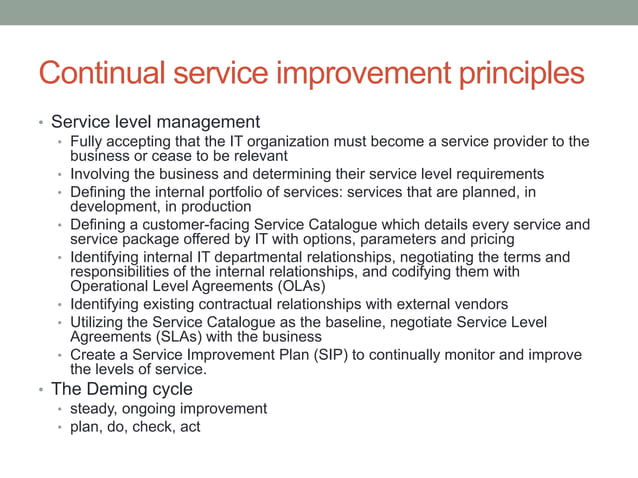 Continual service improvement principles

• Service level management
• Fully accepting that the IT organization must become a service provider to the business or cease to be relevant
• Involving the business and determining their service level requirements
• Defining the internal portfolio of services: services that are planned, in development, in production
• Defining a customer-facing Service Catalogue which details every service and service package offered by IT with options, parameters and pricing
• Identifying internal IT departmental relationships, negotiating the terms and responsibilities of the internal relationships, and codifying them with Operational Level Agreements (OLAs)
• Identifying existing contractual relationships with external vendors
• Utilizing the Service Catalogue as the baseline, negotiate Service Level Agreements (SLAs) with the business
• Create a Service Improvement Plan (SIP) to continually monitor and improve the levels of service.
• The Deming cycle
• steady, ongoing improvement
• plan, do, check, act